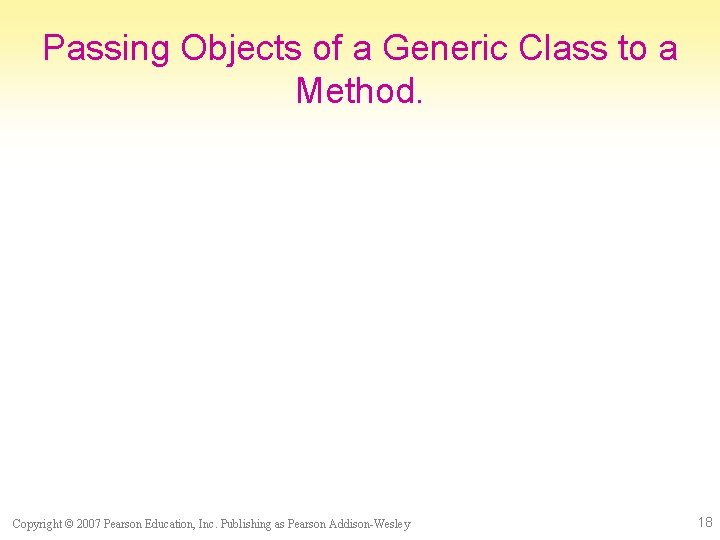 Passing Objects of a Generic Class to a Method.

Copyright © 2007 Pearson Education, Inc. Publishing as Pearson Addison-Wesley

18